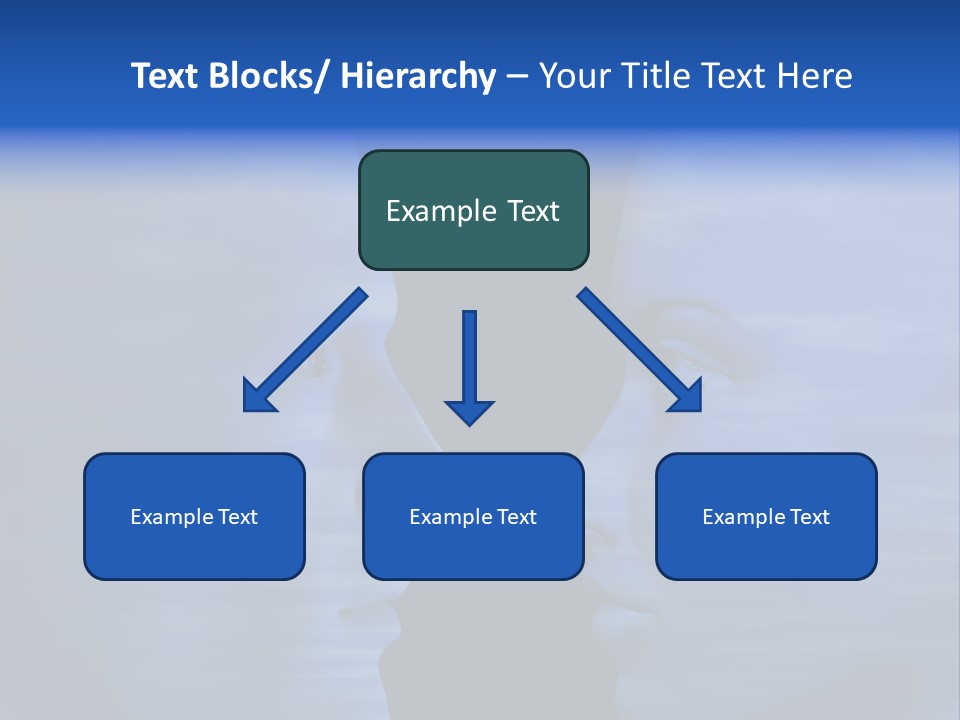 Text Blocks/ Hierarchy – Your Title Text Here

Example Text

Example Text

Example Text

Example Text